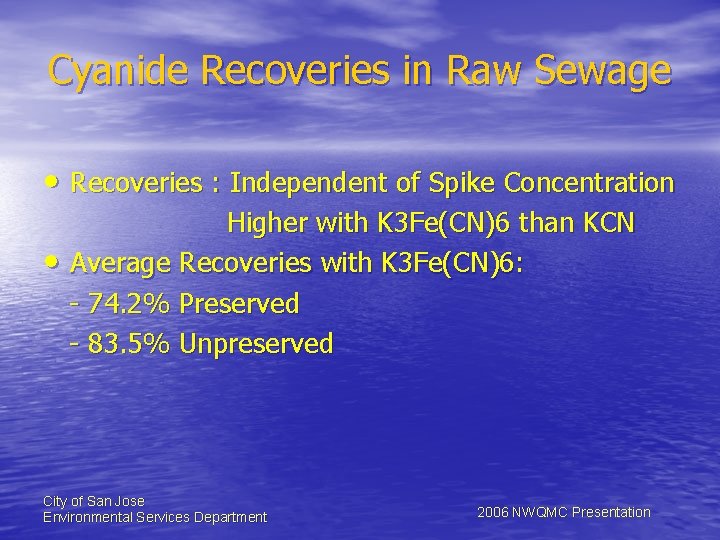 Cyanide Recoveries in Raw Sewage

• Recoveries : Independent of Spike Concentration
Higher with K3Fe(CN)6 than KCN

• Average Recoveries with K3Fe(CN)6:
- 74.2% Preserved
- 83.5% Unpreserved

City of San Jose
Environmental Services Department

2006 NWQMC Presentation